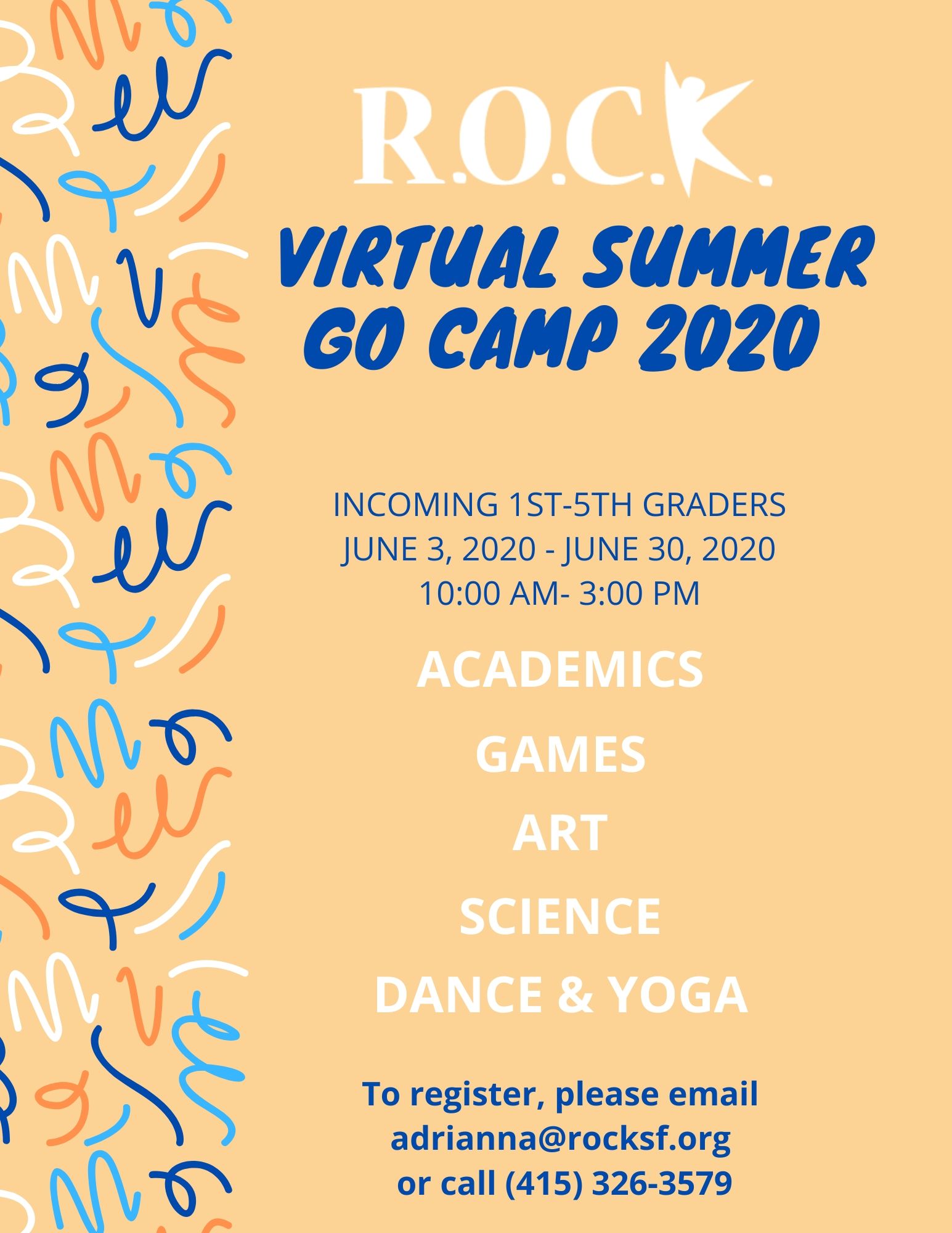 R.O.C.K.

VIRTUAL SUMMER GO CAMP 2020

INCOMING 1ST-5TH GRADERS
JUNE 3, 2020 - JUNE 30, 2020
10:00 AM- 3:00 PM

ACADEMICS

GAMES

ART

SCIENCE

DANCE & YOGA

To register, please email adrianna@rocksf.org or call (415) 326-3579